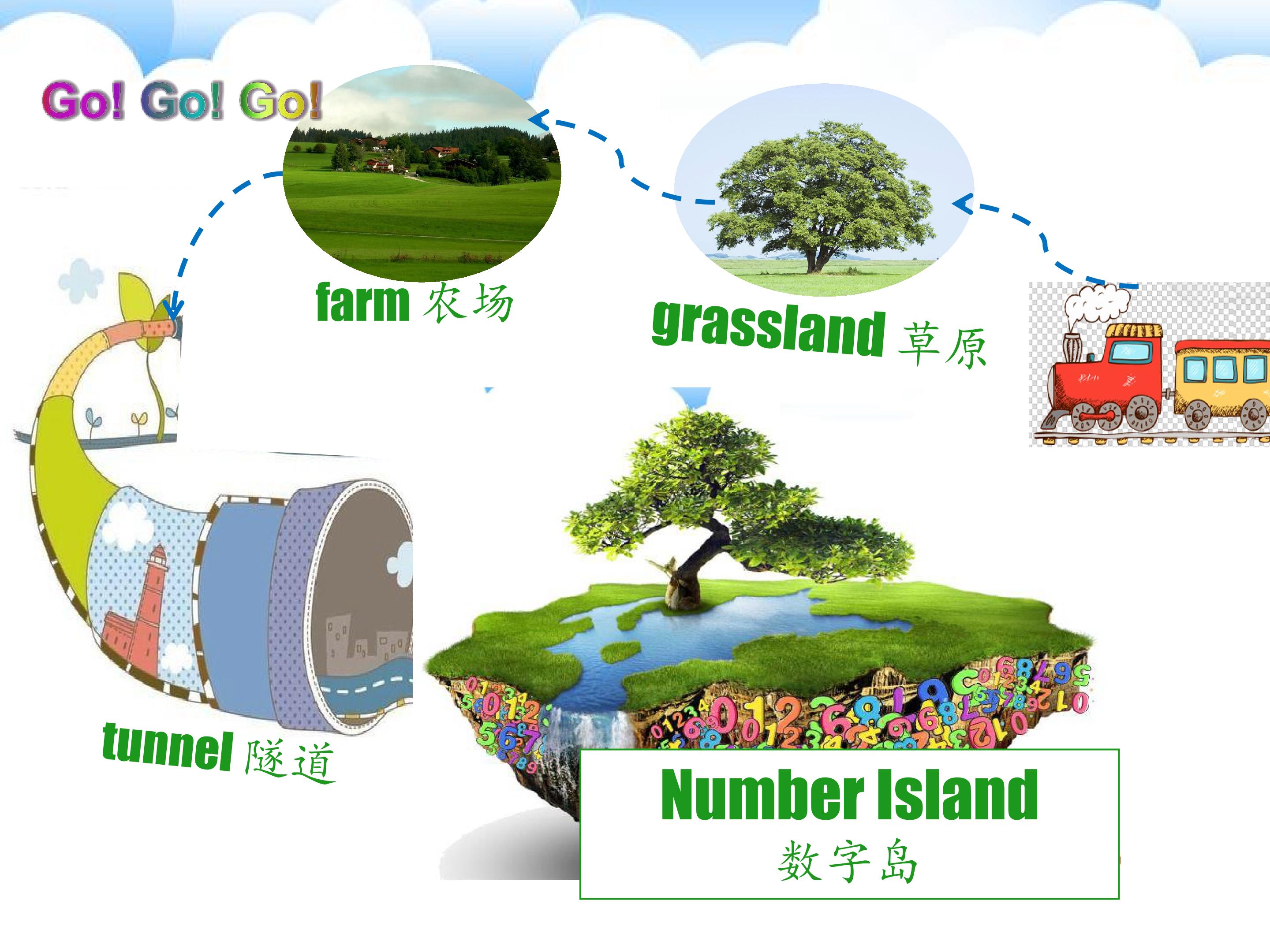 Go! Go! Go!

farm 农场

grassland 草原

tunnel 隧道

Number Island
数字岛